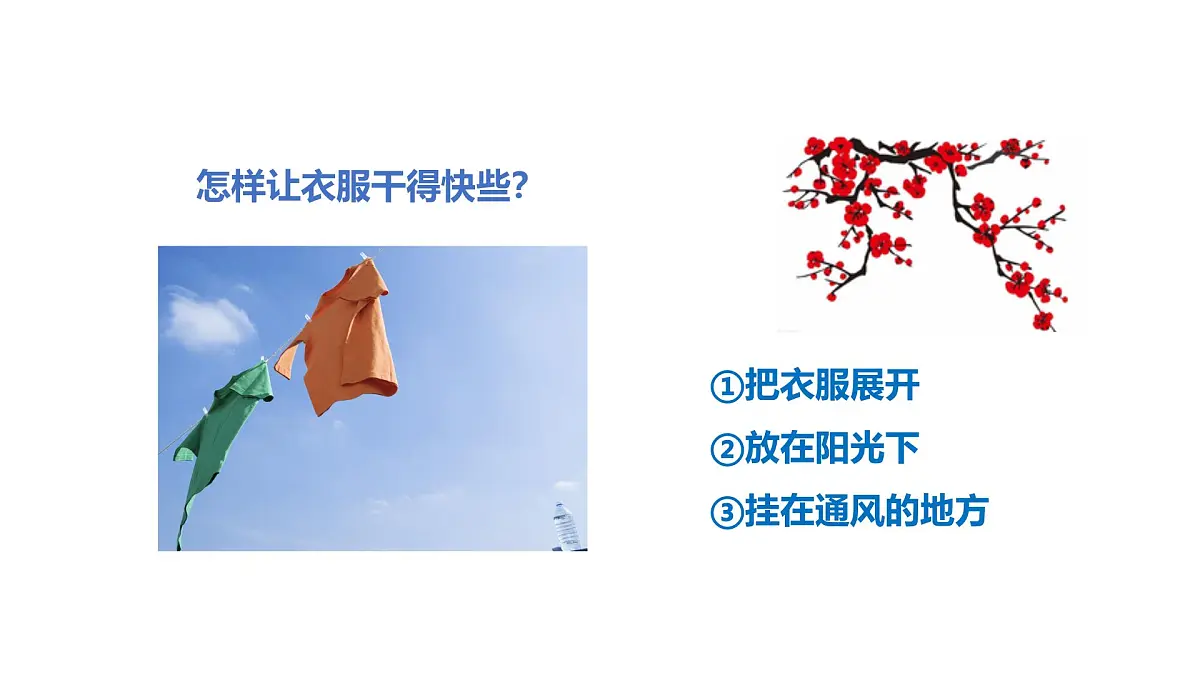 怎样让衣服干得快些?

①把衣服展开

②放在阳光下

③挂在通风的地方